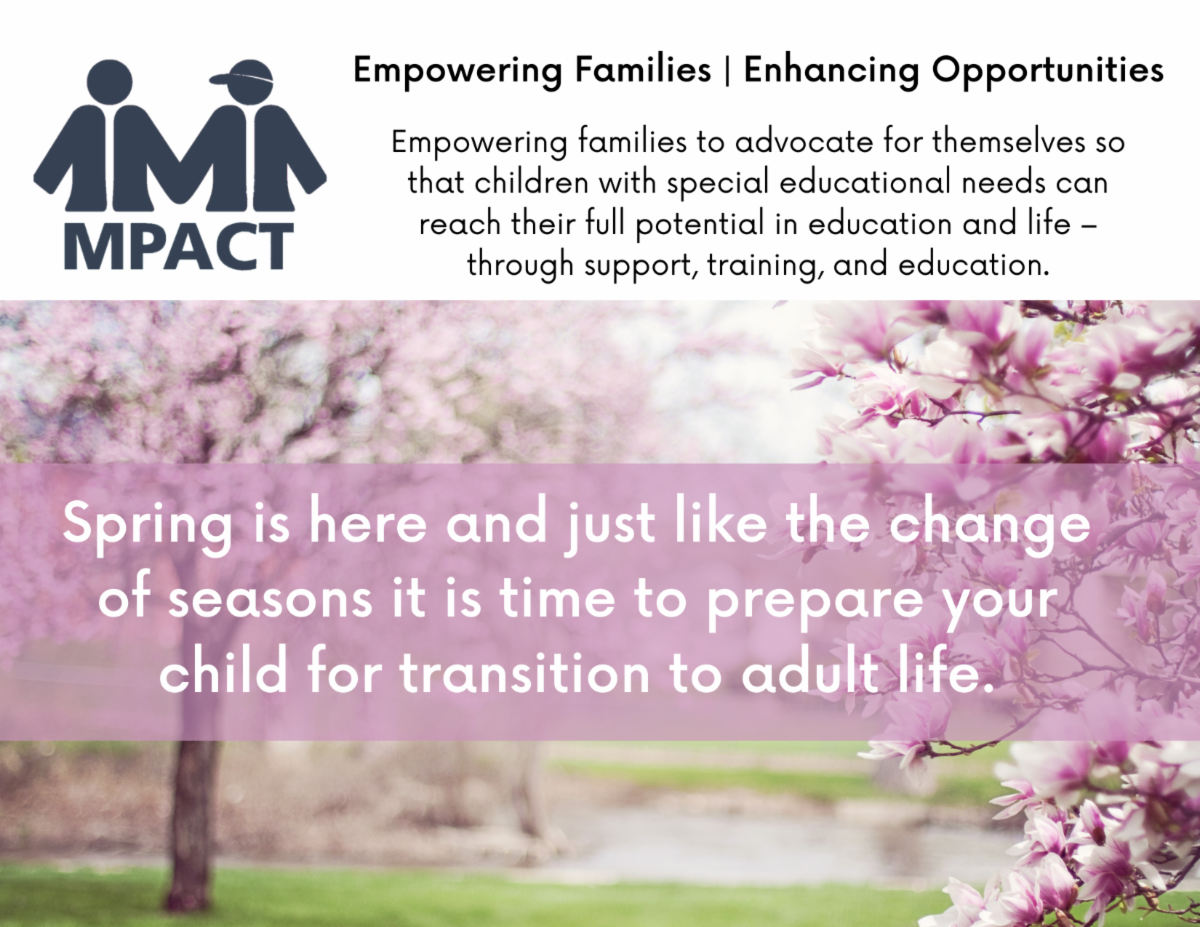 MPACT

Empowering Families | Enhancing Opportunities

Empowering families to advocate for themselves so that children with special educational needs can reach their full potential in education and life – through support, training, and education.

Spring is here and just like the change of seasons it is time to prepare your child for transition to adult life.